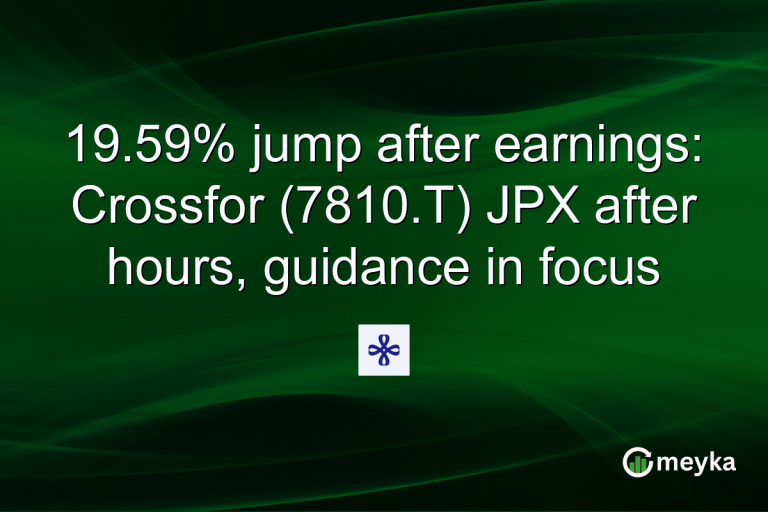 19.59% jump after earnings: Crossfor (7810.T) JPX after hours, guidance in focus

meyka